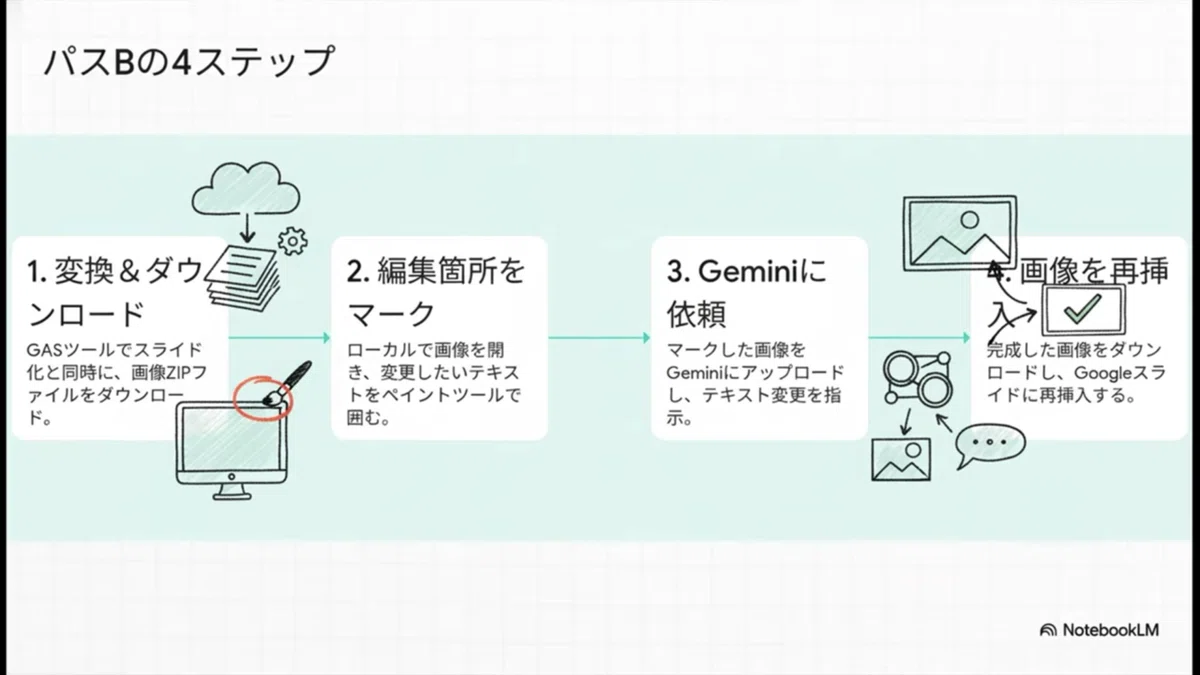 パスBの4ステップ

1. 変換＆ダウンロード

GASツールでスライド化と同時に、画像ZIPファイルをダウンロード。

2. 編集箇所をマーク

ローカルで画像を開き、変更したいテキストをペイントツールで囲む。

3. Geminiに依頼

マークした画像をGeminiにアップロードし、テキスト変更を指示。

4. 画像を再挿入

完成した画像をダウンロードし、Googleスライドに再挿入する。

NotebookLM